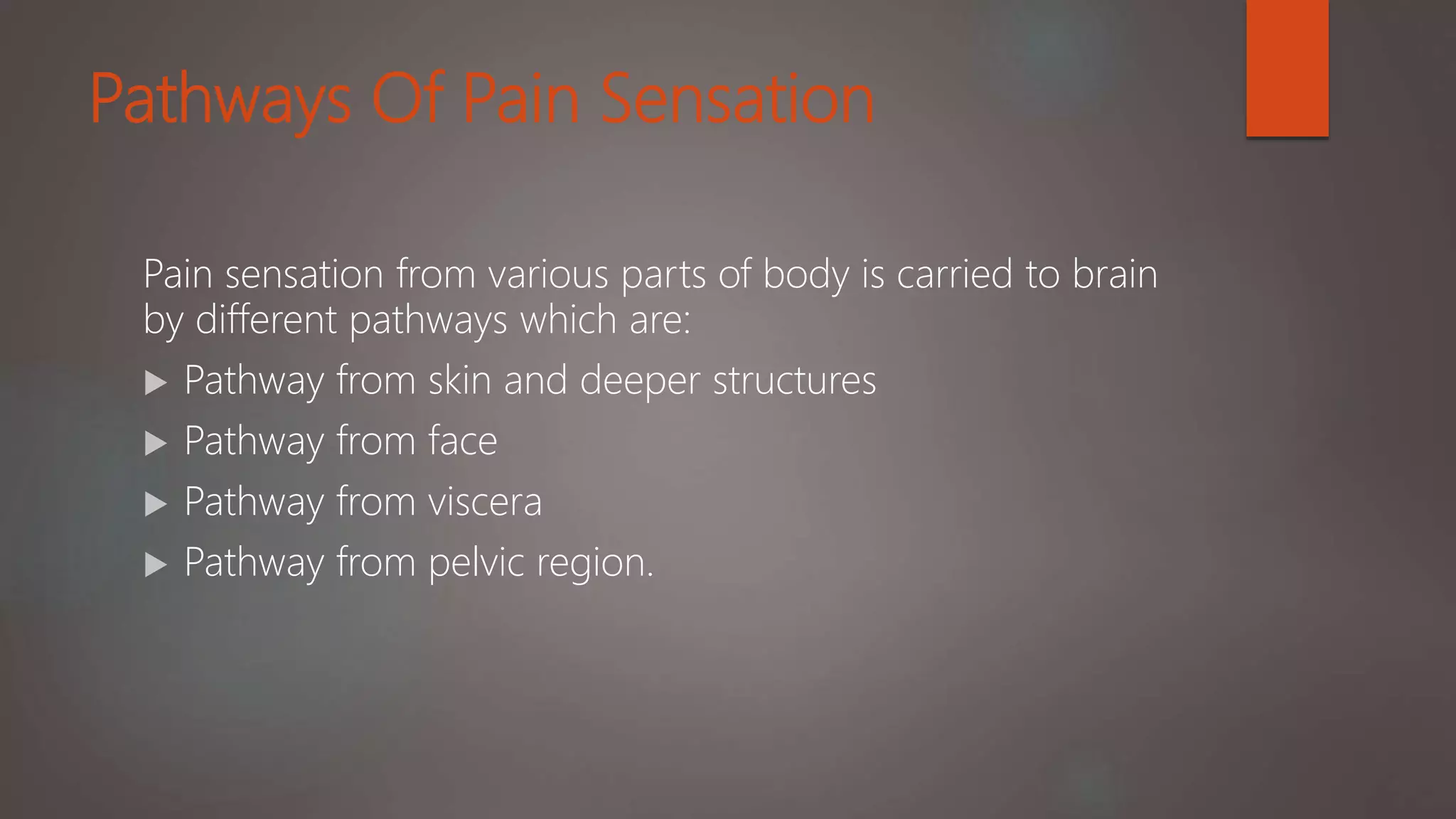 Pathways Of Pain Sensation

Pain sensation from various parts of body is carried to brain by different pathways which are:

▶ Pathway from skin and deeper structures

▶ Pathway from face

▶ Pathway from viscera

▶ Pathway from pelvic region.